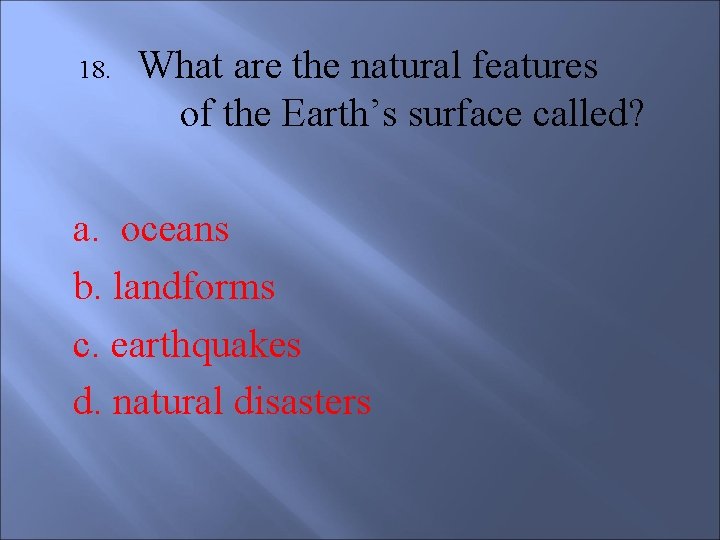 18. What are the natural features of the Earth’s surface called?

a. oceans
b. landforms
c. earthquakes
d. natural disasters